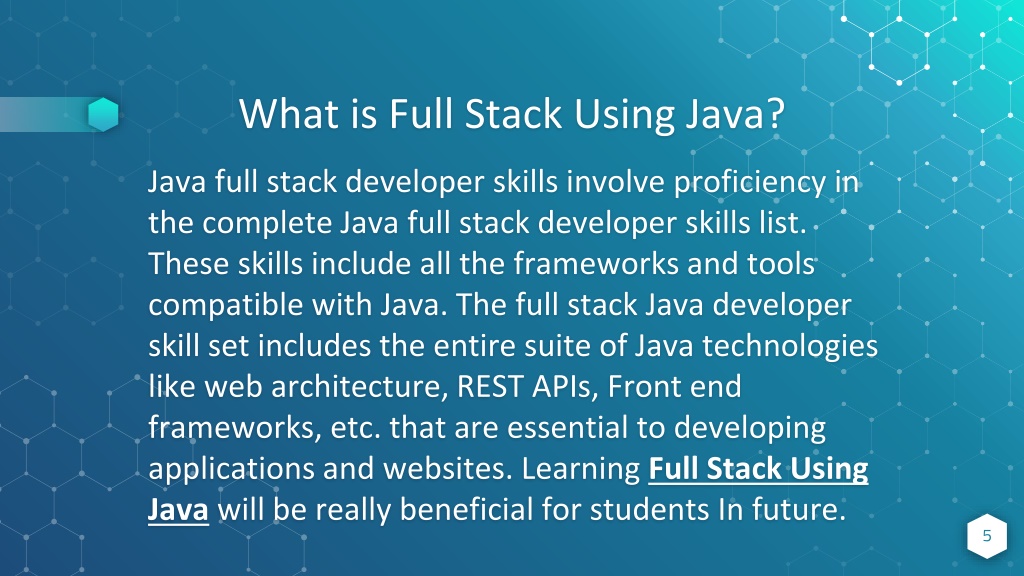 What is Full Stack Using Java?

Java full stack developer skills involve proficiency in the complete Java full stack developer skills list. These skills include all the frameworks and tools compatible with Java. The full stack Java developer skill set includes the entire suite of Java technologies like web architecture, REST APIs, Front end frameworks, etc. that are essential to developing applications and websites. Learning Full Stack Using Java will be really beneficial for students In future.

5